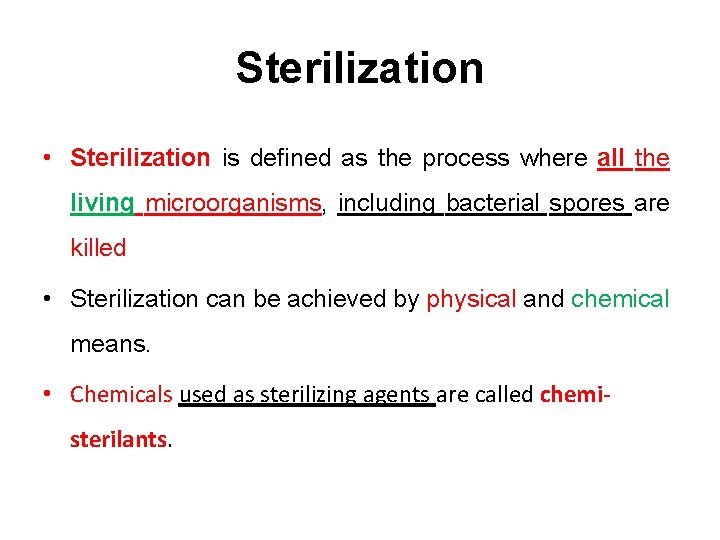 Sterilization

• Sterilization is defined as the process where all the living microorganisms, including bacterial spores are killed

• Sterilization can be achieved by physical and chemical means.

• Chemicals used as sterilizing agents are called chemi-sterilants.